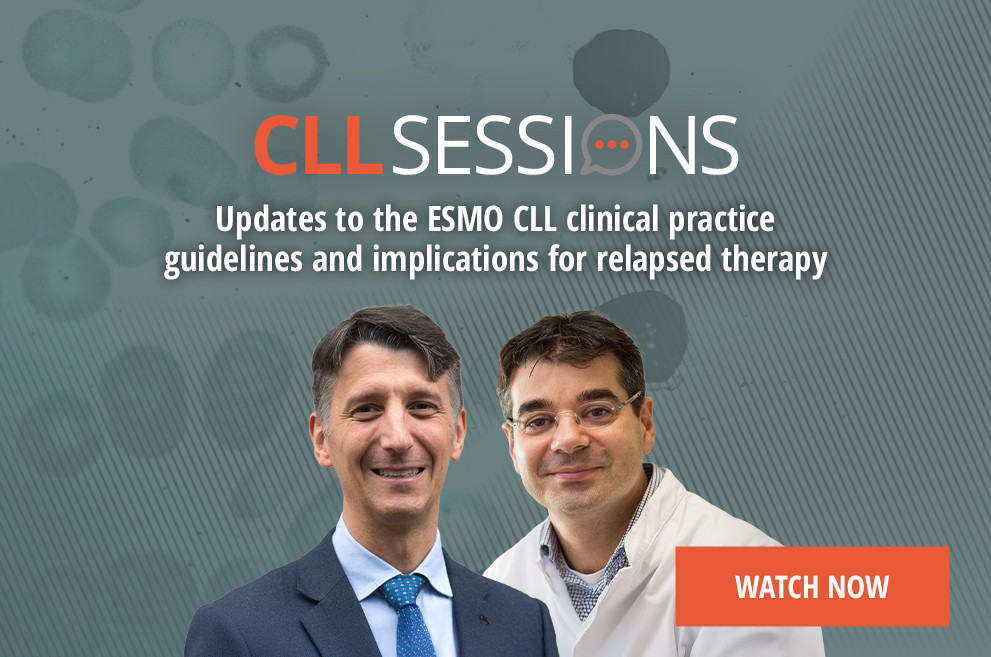 CLL SESSIONS

Updates to the ESMO CLL clinical practice guidelines and implications for relapsed therapy

WATCH NOW